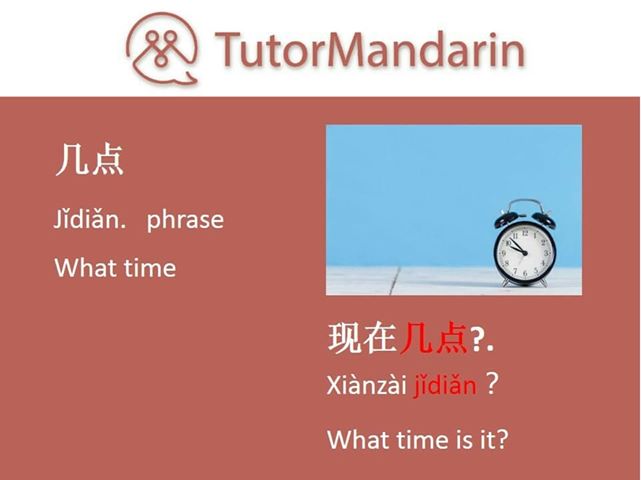 TutorMandarin

几点

Jǐdiǎn. phrase

What time

现在几点?.

Xiànzài jǐdiǎn ?

What time is it?